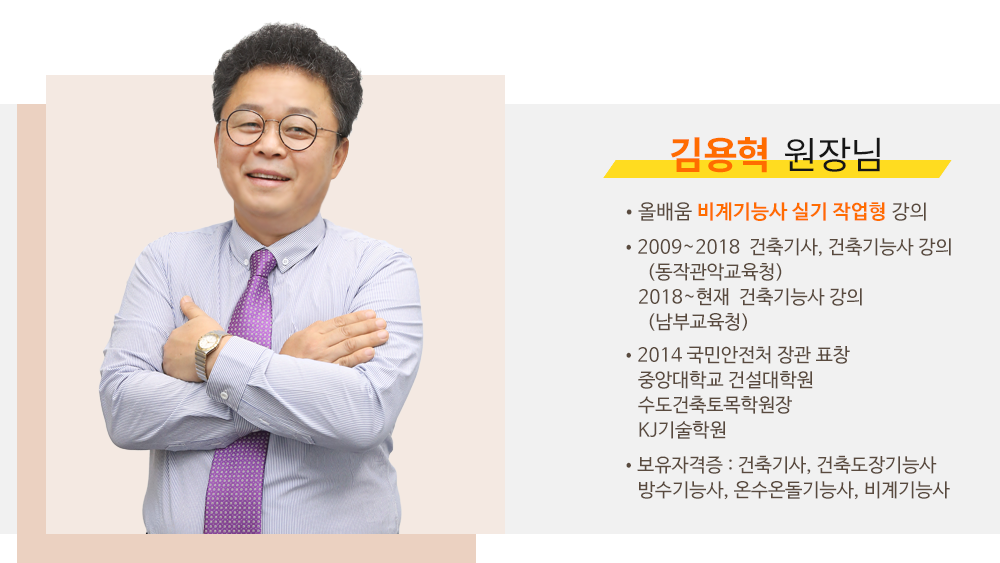 김용혁 원장님

• 올배움 비계기능사 실기 작업형 강의

• 2009~2018 건축기사, 건축기능사 강의 (동작관악교육청)
2018~현재 건축기능사 강의 (남부교육청)

• 2014 국민안전처 장관 표창
중앙대학교 건설대학원
수도건축토목학원장
KJ기술학원

• 보유자격증 : 건축기사, 건축도장기능사
방수기능사, 온수온돌기능사, 비계기능사